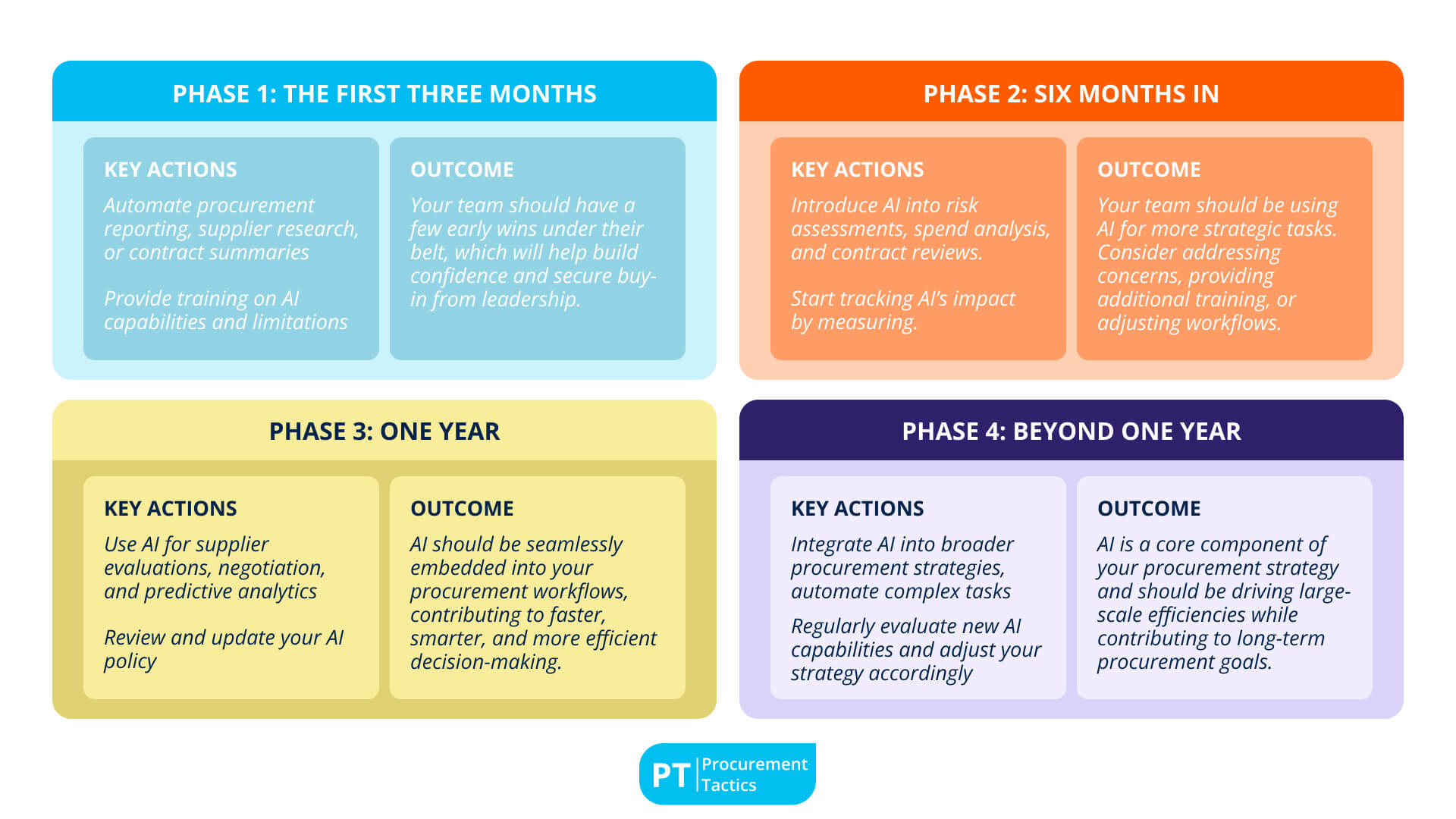 PHASE 1: THE FIRST THREE MONTHS

KEY ACTIONS

Automate procurement reporting, supplier research, or contract summaries

Provide training on AI capabilities and limitations

OUTCOME

Your team should have a few early wins under their belt, which will help build confidence and secure buy-in from leadership.

PHASE 2: SIX MONTHS IN

KEY ACTIONS

Introduce AI into risk assessments, spend analysis, and contract reviews.

Start tracking AI's impact by measuring.

OUTCOME

Your team should be using AI for more strategic tasks. Consider addressing concerns, providing additional training, or adjusting workflows.

PHASE 3: ONE YEAR

KEY ACTIONS

Use AI for supplier evaluations, negotiation, and predictive analytics

Review and update your AI policy

OUTCOME

AI should be seamlessly embedded into your procurement workflows, contributing to faster, smarter, and more efficient decision-making.

PHASE 4: BEYOND ONE YEAR

KEY ACTIONS

Integrate AI into broader procurement strategies, automate complex tasks

Regularly evaluate new AI capabilities and adjust your strategy accordingly

OUTCOME

AI is a core component of your procurement strategy and should be driving large-scale efficiencies while contributing to long-term procurement goals.

PT Procurement Tactics